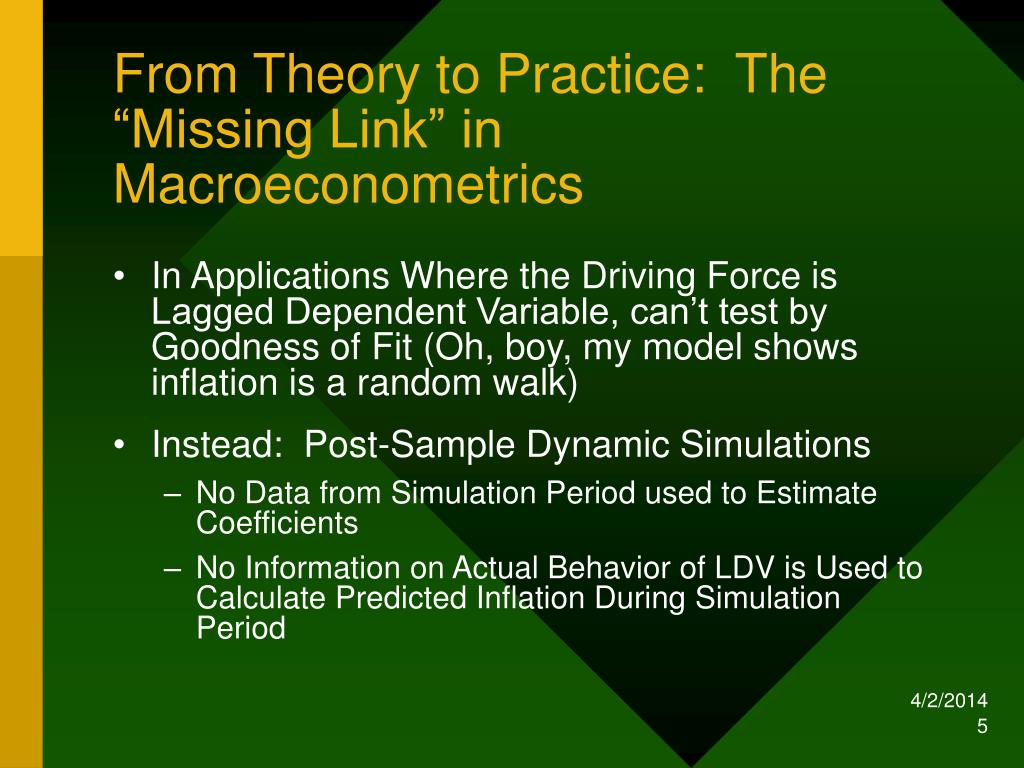 From Theory to Practice: The “Missing Link” in Macroeconometrics

• In Applications Where the Driving Force is Lagged Dependent Variable, can’t test by Goodness of Fit (Oh, boy, my model shows inflation is a random walk)

• Instead: Post-Sample Dynamic Simulations
– No Data from Simulation Period used to Estimate Coefficients
– No Information on Actual Behavior of LDV is Used to Calculate Predicted Inflation During Simulation Period

4/2/2014
5